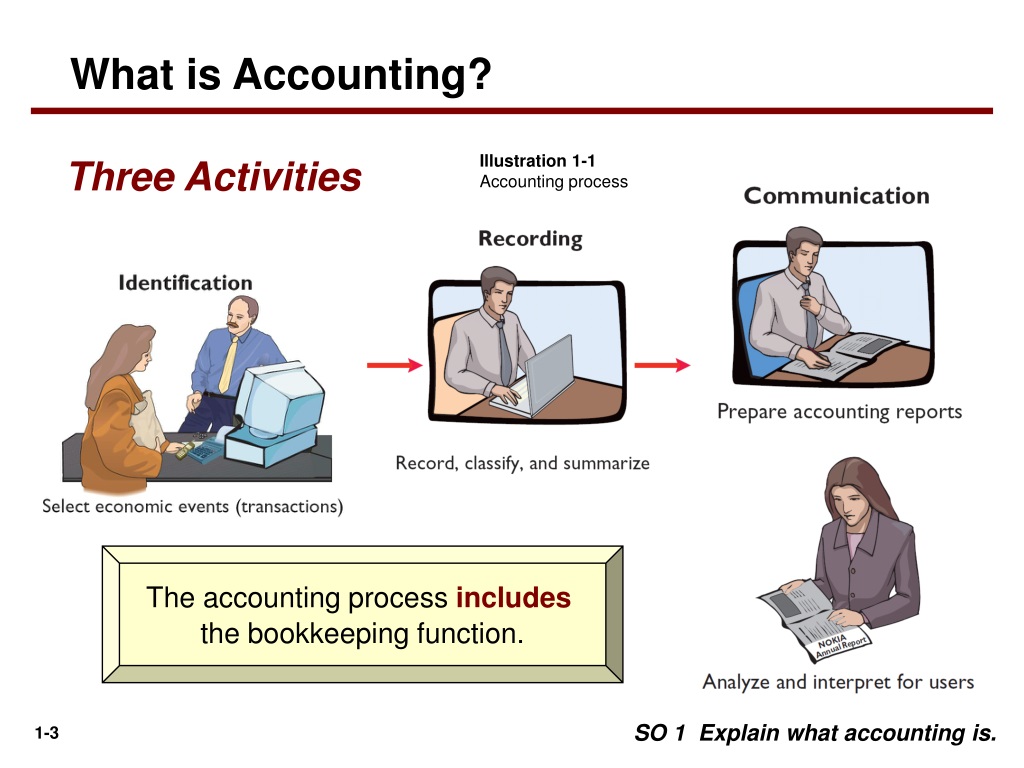 What is Accounting?

Three Activities

Illustration 1-1
Accounting process

Identification

Select economic events (transactions)

Recording

Record, classify, and summarize

Communication

Prepare accounting reports

NOKIA
Annual Report

Analyze and interpret for users

The accounting process includes the bookkeeping function.

1-3

SO 1 Explain what accounting is.